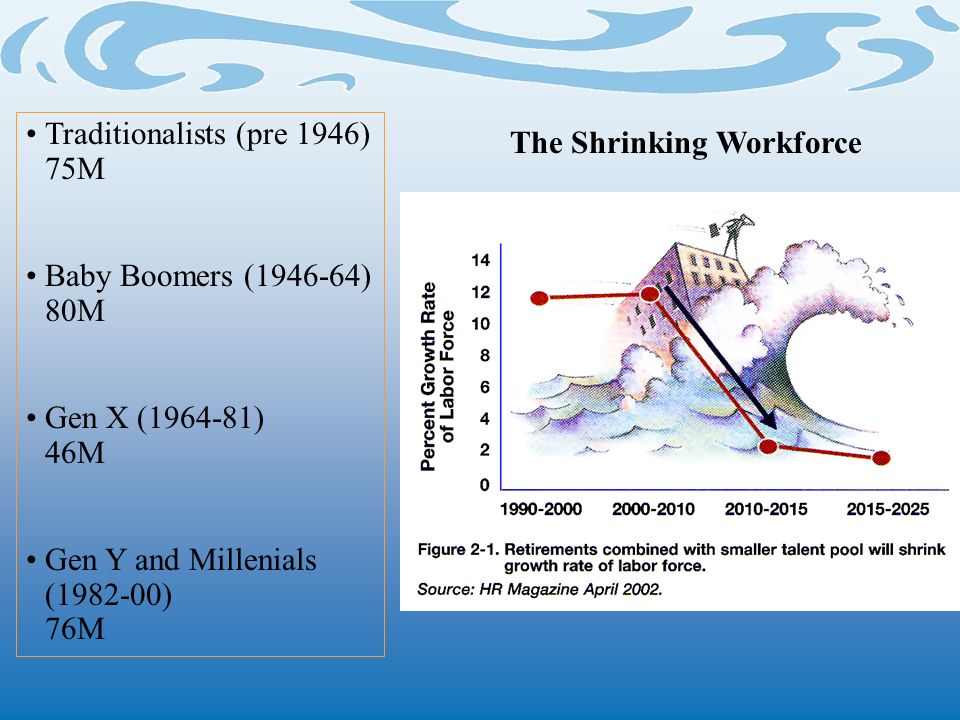 • Traditionalists (pre 1946)
75M

• Baby Boomers (1946-64)
80M

• Gen X (1964-81)
46M

• Gen Y and Millenials (1982-00)
76M

The Shrinking Workforce

Percent Growth Rate of Labor Force

14
12
10
8
6
4
2
0

1990-2000 2000-2010 2010-2015 2015-2025

Figure 2-1. Retirements combined with smaller talent pool will shrink growth rate of labor force.

Source: HR Magazine April 2002.